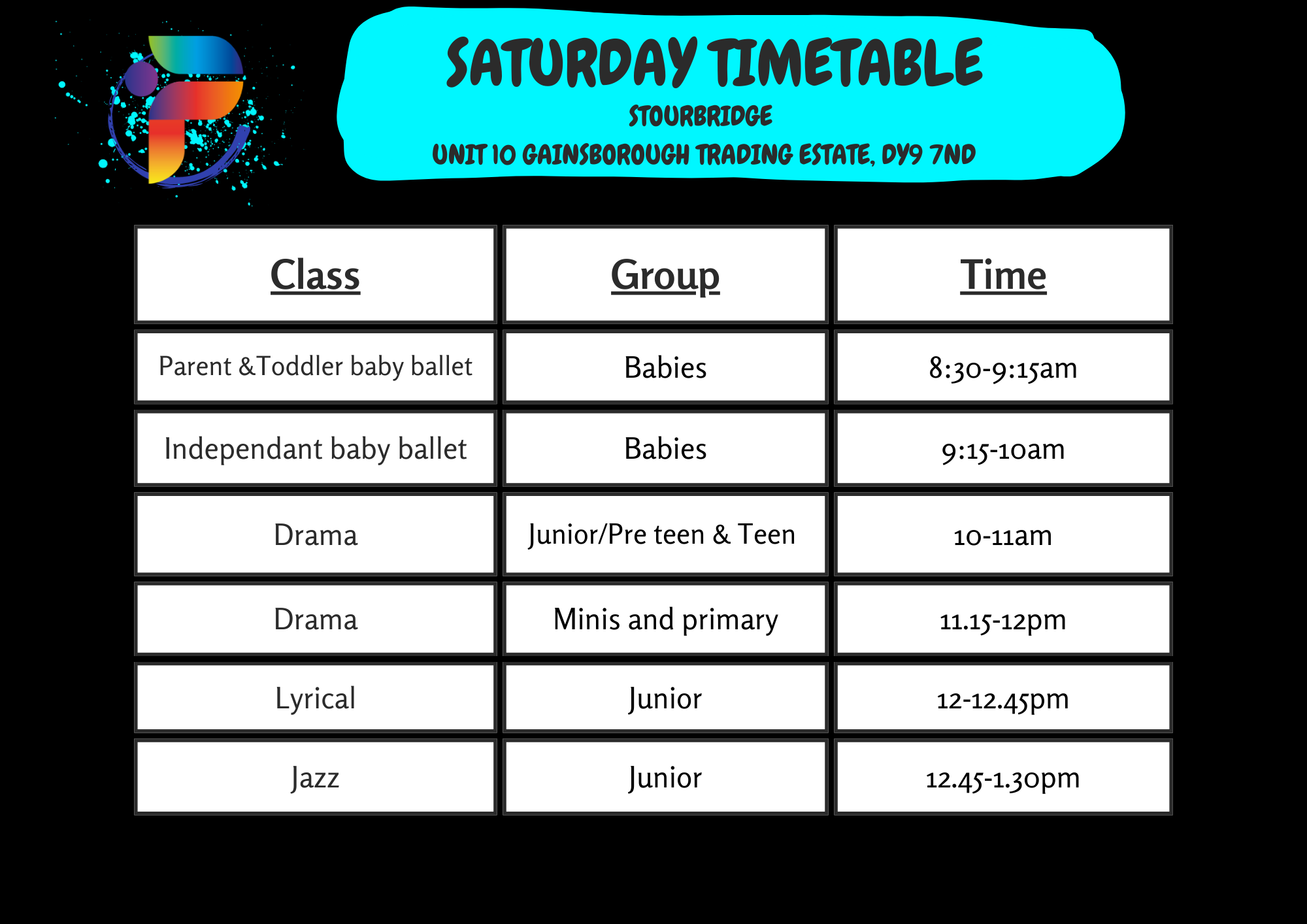 SATURDAY TIMETABLE
STOURBRIDGE
UNIT 10 GAINSBOROUGH TRADING ESTATE, DY9 7ND

| Class | Group | Time |
|---|---|---|
| Parent &Toddler baby ballet | Babies | 8:30-9:15am |
| Independant baby ballet | Babies | 9:15-10am |
| Drama | Junior/Pre teen & Teen | 10-11am |
| Drama | Minis and primary | 11.15-12pm |
| Lyrical | Junior | 12-12.45pm |
| Jazz | Junior | 12.45-1.30pm |